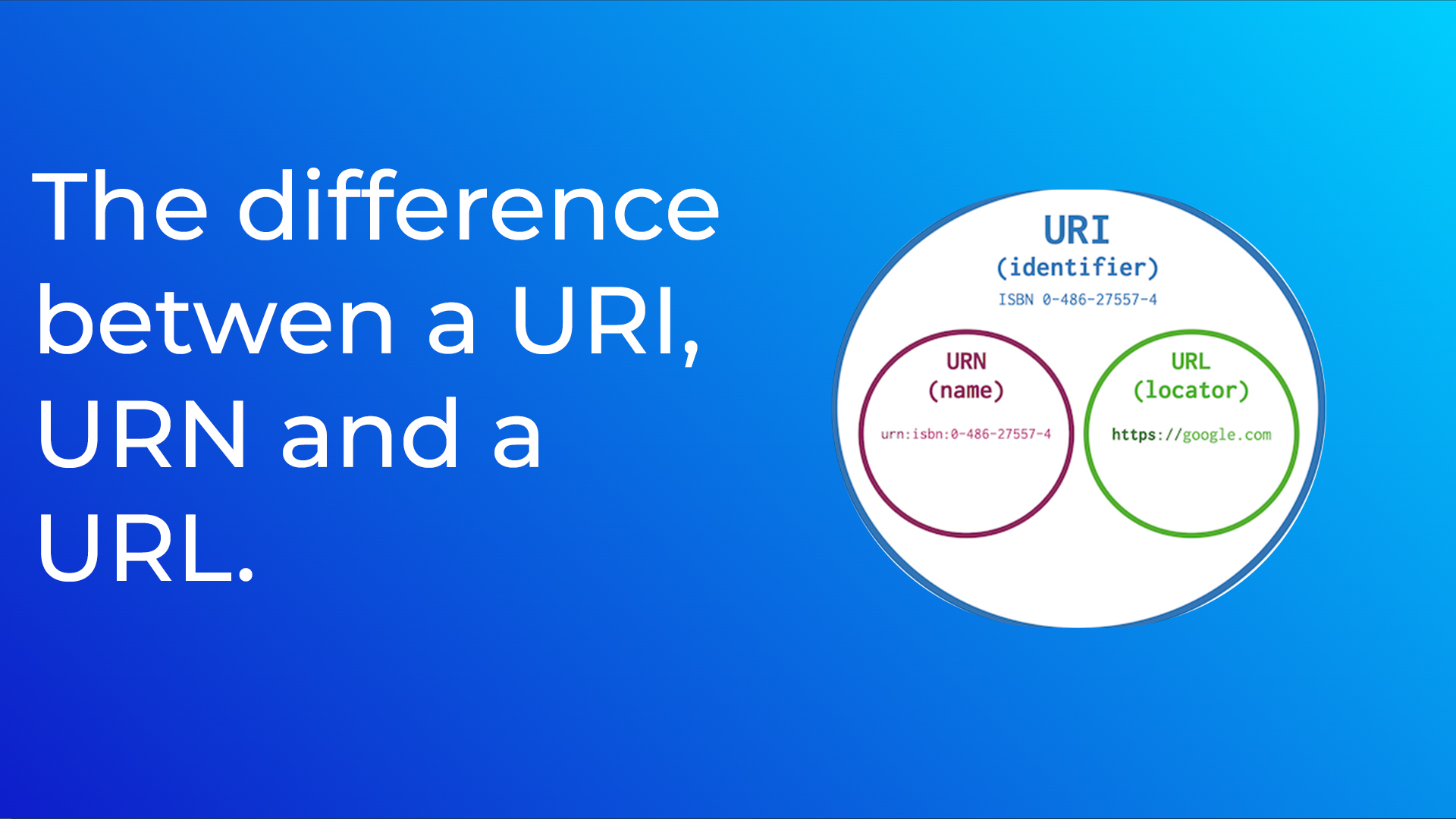 The difference betwen a URI, URN and a URL.

URI
(identifier)
ISBN 0-486-27557-4

URN
(name)
urn:isbn:0-486-27557-4

URL
(locator)
https://google.com